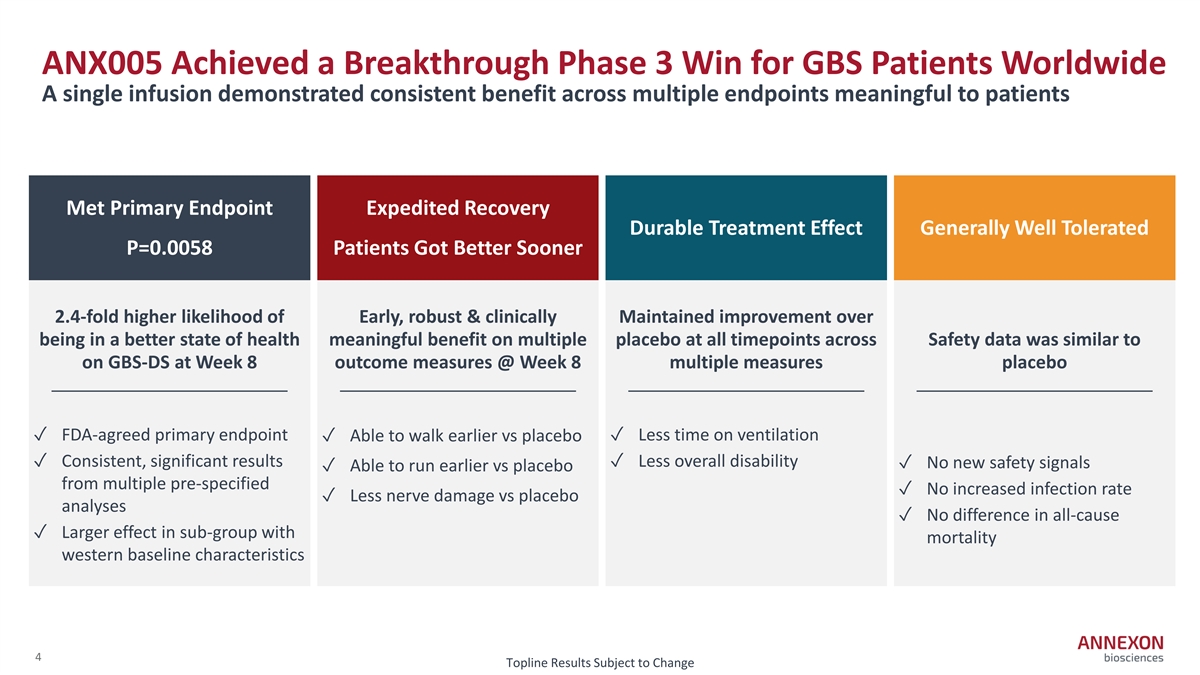 ANX005 Achieved a Breakthrough Phase 3 Win for GBS Patients Worldwide
A single infusion demonstrated consistent benefit across multiple endpoints meaningful to patients

Met Primary Endpoint
P=0.0058

2.4-fold higher likelihood of being in a better state of health on GBS-DS at Week 8

✓ FDA-agreed primary endpoint
✓ Consistent, significant results from multiple pre-specified analyses
✓ Larger effect in sub-group with western baseline characteristics

Expedited Recovery
Patients Got Better Sooner

Early, robust & clinically meaningful benefit on multiple outcome measures @ Week 8

✓ Able to walk earlier vs placebo
✓ Able to run earlier vs placebo
✓ Less nerve damage vs placebo

Durable Treatment Effect

Maintained improvement over placebo at all timepoints across multiple measures

✓ Less time on ventilation
✓ Less overall disability

Generally Well Tolerated

Safety data was similar to placebo

✓ No new safety signals
✓ No increased infection rate
✓ No difference in all-cause mortality

4
Topline Results Subject to Change
ANNEXON
biosciences